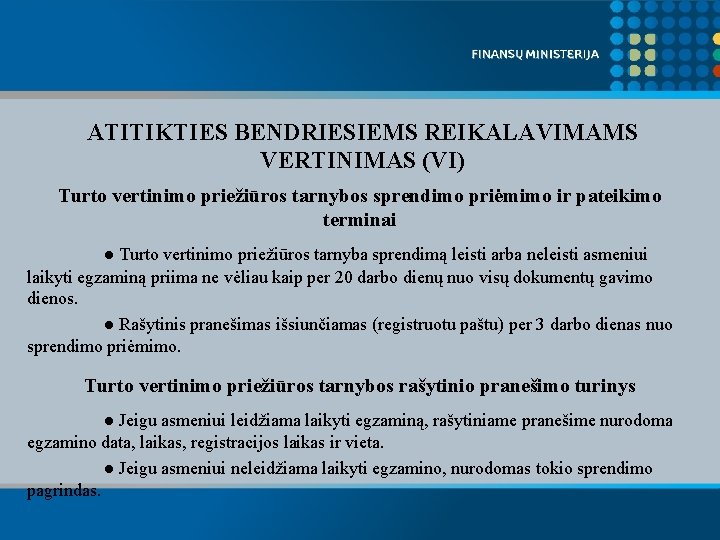 FINANSŲ MINISTERIJA

ATITIKTIES BENDRIESIEMS REIKALAVIMAMS VERTINIMAS (VI)

Turto vertinimo priežiūros tarnybos sprendimo priėmimo ir pateikimo terminai

● Turto vertinimo priežiūros tarnyba sprendimą leisti arba neleisti asmeniui laikyti egzaminą priima ne vėliau kaip per 20 darbo dienų nuo visų dokumentų gavimo dienos.

● Rašytinis pranešimas išsiunčiamas (registruotu paštu) per 3 darbo dienas nuo sprendimo priėmimo.

Turto vertinimo priežiūros tarnybos rašytinio pranešimo turinys

● Jeigu asmeniui leidžiama laikyti egzaminą, rašytiniame pranešime nurodoma egzamino data, laikas, registracijos laikas ir vieta.

● Jeigu asmeniui neleidžiama laikyti egzamino, nurodomas tokio sprendimo pagrindas.